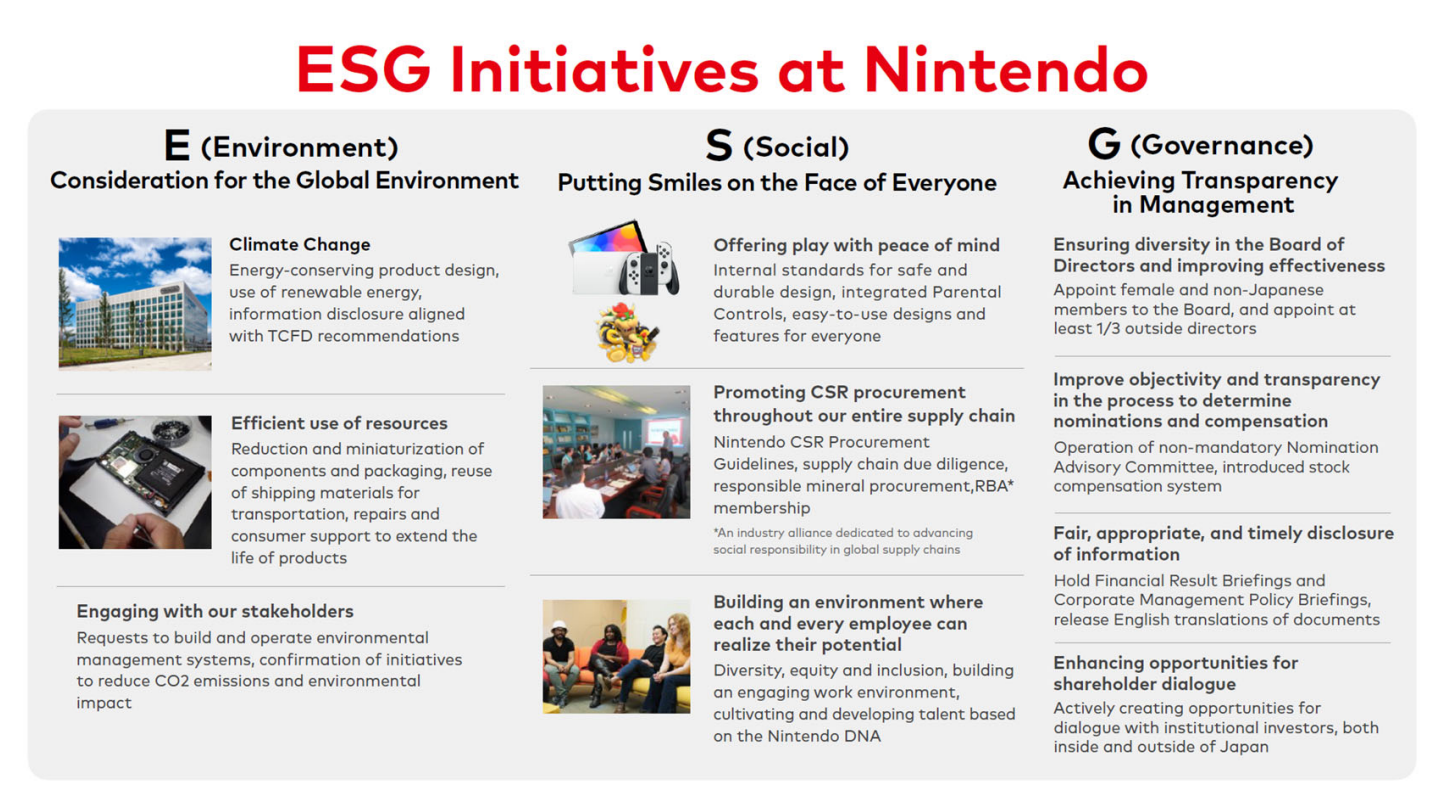 ESG Initiatives at Nintendo

E (Environment)
Consideration for the Global Environment

Climate Change
Energy-conserving product design, use of renewable energy, information disclosure aligned with TCFD recommendations

Efficient use of resources
Reduction and miniaturization of components and packaging, reuse of shipping materials for transportation, repairs and consumer support to extend the life of products

Engaging with our stakeholders
Requests to build and operate environmental management systems, confirmation of initiatives to reduce CO2 emissions and environmental impact

S (Social)
Putting Smiles on the Face of Everyone

Offering play with peace of mind
Internal standards for safe and durable design, integrated Parental Controls, easy-to-use designs and features for everyone

Promoting CSR procurement throughout our entire supply chain
Nintendo CSR Procurement Guidelines, supply chain due diligence, responsible mineral procurement,RBA* membership

*An industry alliance dedicated to advancing social responsibility in global supply chains

Building an environment where each and every employee can realize their potential
Diversity, equity and inclusion, building an engaging work environment, cultivating and developing talent based on the Nintendo DNA

G (Governance)
Achieving Transparency in Management

Ensuring diversity in the Board of Directors and improving effectiveness
Appoint female and non-Japanese members to the Board, and appoint at least 1/3 outside directors

Improve objectivity and transparency in the process to determine nominations and compensation
Operation of non-mandatory Nomination Advisory Committee, introduced stock compensation system

Fair, appropriate, and timely disclosure of information
Hold Financial Result Briefings and Corporate Management Policy Briefings, release English translations of documents

Enhancing opportunities for shareholder dialogue
Actively creating opportunities for dialogue with institutional investors, both inside and outside of Japan